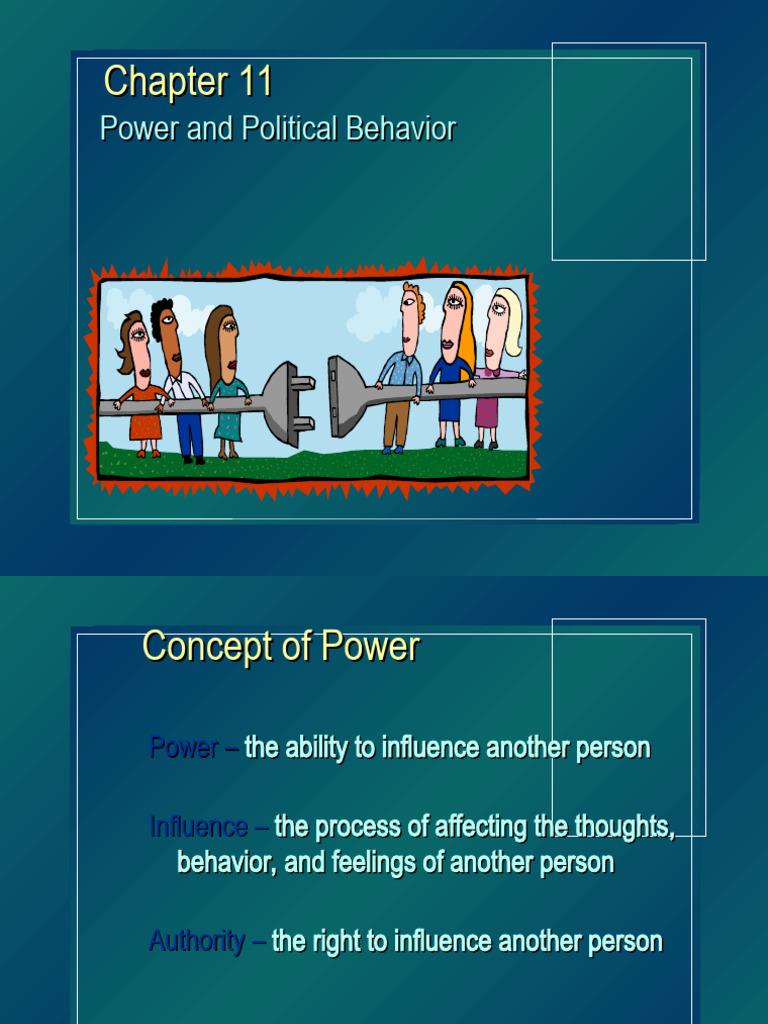 Chapter 11

Power and Political Behavior

Concept of Power

Power – the ability to influence another person

Influence – the process of affecting the thoughts, behavior, and feelings of another person

Authority – the right to influence another person